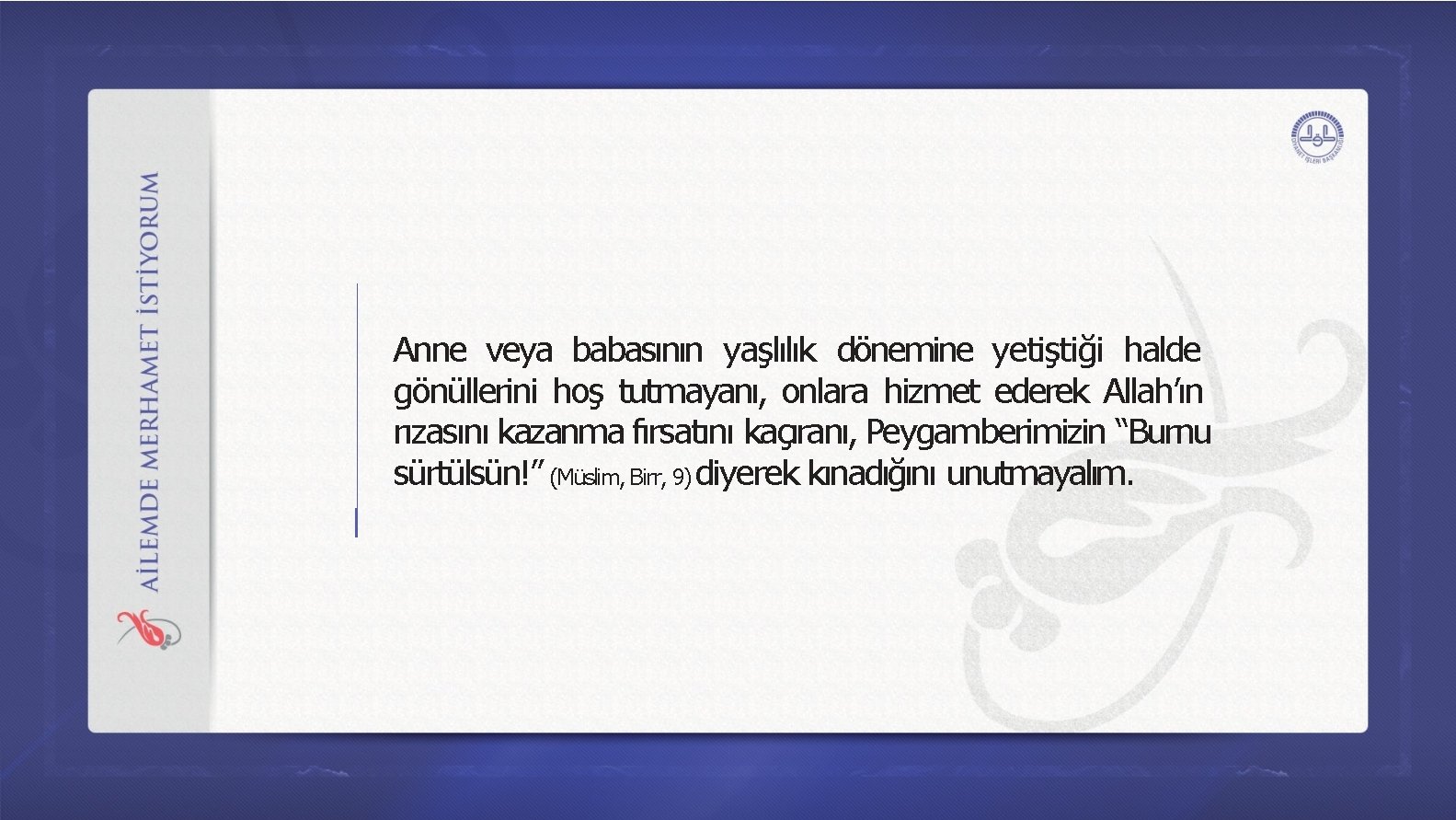 AİLEMDE MERHAMET İSTİYORUM

DİYANET İŞLERİ BAŞKANLIĞI

Anne veya babasının yaşlılık dönemine yetiştiği halde gönüllerini hoş tutmayanı, onlara hizmet ederek Allah'ın rızasını kazanma fırsatını kaçıranı, Peygamberimizin "Burnu sürtülsün!" (Müslim, Birr, 9) diyerek kınadığını unutmayalım.